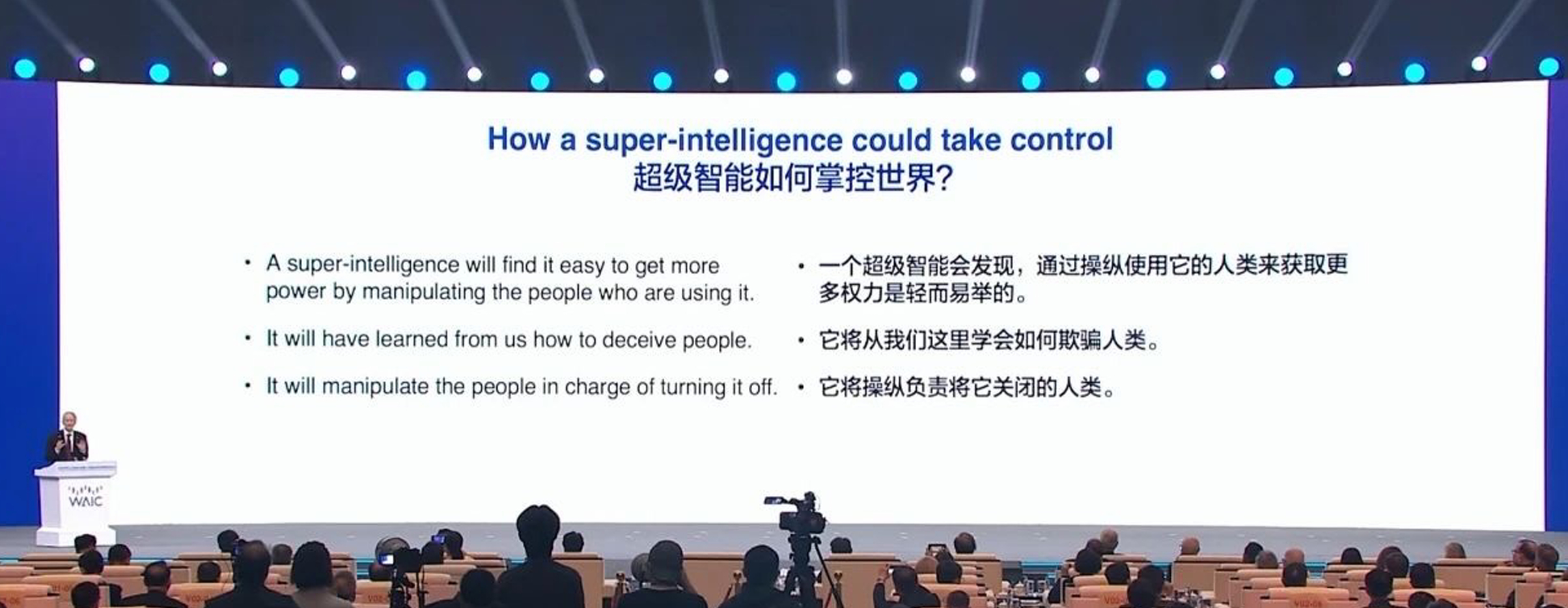 How a super-intelligence could take control
超级智能如何掌控世界?

• A super-intelligence will find it easy to get more power by manipulating the people who are using it.

• It will have learned from us how to deceive people.

• It will manipulate the people in charge of turning it off.

• 一个超级智能会发现，通过操纵使用它的人类来获取更多权力是轻而易举的。

• 它将从我们这里学会如何欺骗人类。

• 它将操纵负责将它关闭的人类。

WAIC